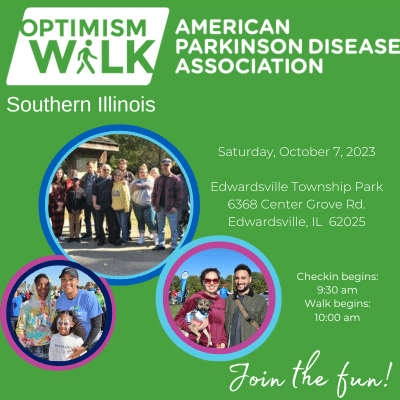 OPTIMISM WALK

AMERICAN PARKINSON DISEASE ASSOCIATION

Southern Illinois

Saturday, October 7, 2023

Edwardsville Township Park
6368 Center Grove Rd.
Edwardsville, IL 62025

Checkin begins:
9:30 am
Walk begins:
10:00 am

Join the fun!